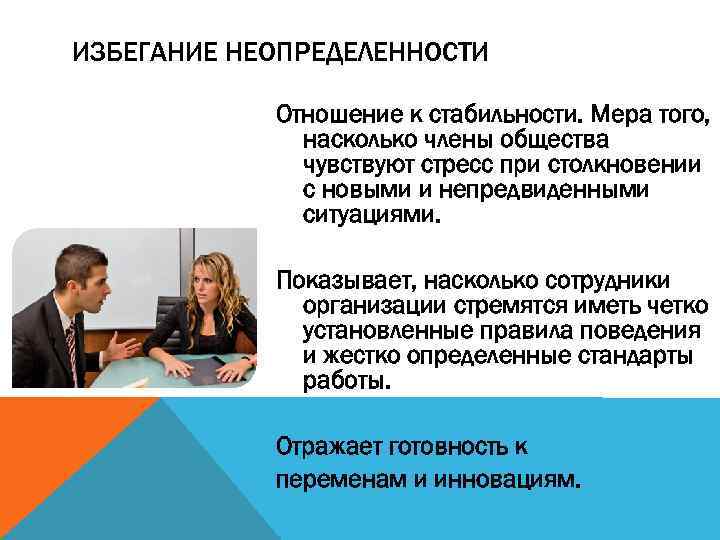 ИЗБЕГАНИЕ НЕОПРЕДЕЛЕННОСТИ

Отношение к стабильности. Мера того, насколько члены общества чувствуют стресс при столкновении с новыми и непредвиденными ситуациями.

Показывает, насколько сотрудники организации стремятся иметь четко установленные правила поведения и жестко определенные стандарты работы.

Отражает готовность к переменам и инновациям.